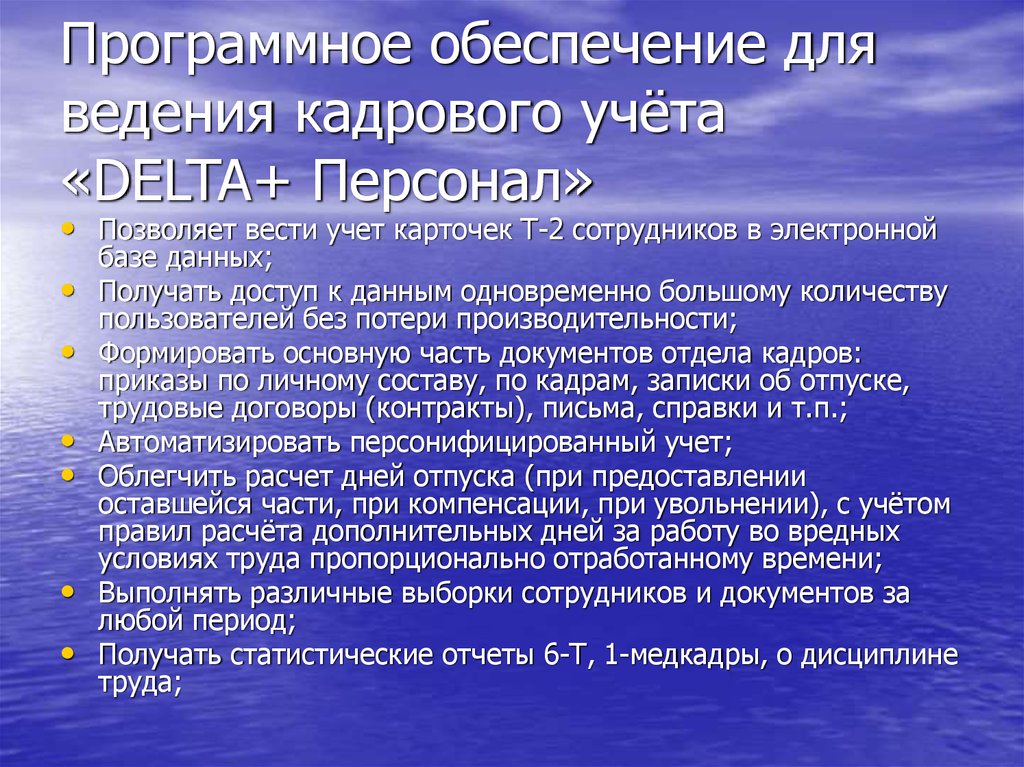 Программное обеспечение для ведения кадрового учёта «DELTA+ Персонал»

• Позволяет вести учет карточек Т-2 сотрудников в электронной базе данных;
• Получать доступ к данным одновременно большому количеству пользователей без потери производительности;
• Формировать основную часть документов отдела кадров: приказы по личному составу, по кадрам, записки об отпуске, трудовые договоры (контракты), письма, справки и т.п.;
• Автоматизировать персонифицированный учет;
• Облегчить расчет дней отпуска (при предоставлении оставшейся части, при компенсации, при увольнении), с учётом правил расчёта дополнительных дней за работу во вредных условиях труда пропорционально отработанному времени;
• Выполнять различные выборки сотрудников и документов за любой период;
• Получать статистические отчеты 6-Т, 1-медкадры, о дисциплине труда;